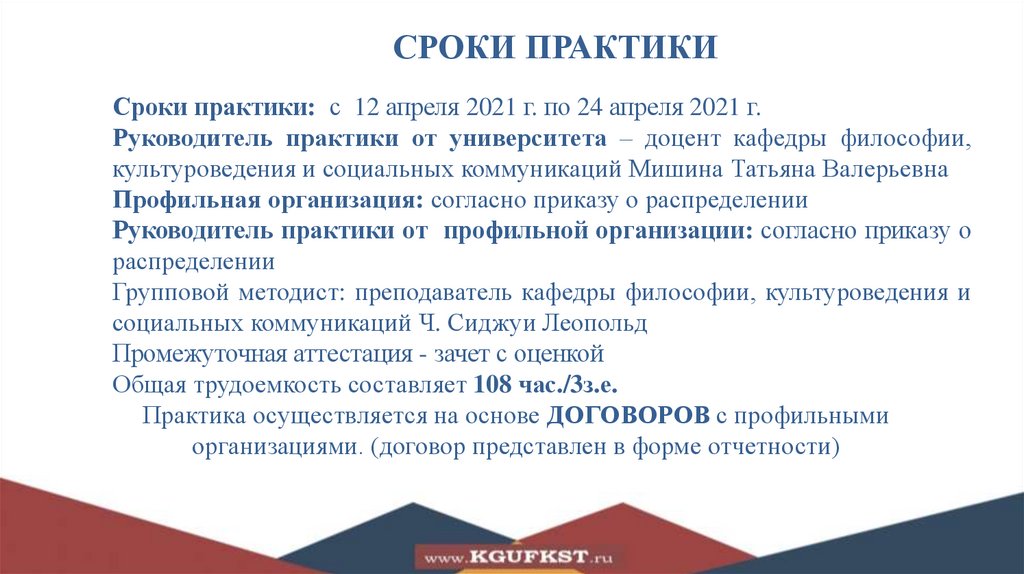 СРОКИ ПРАКТИКИ

Сроки практики: с 12 апреля 2021 г. по 24 апреля 2021 г.
Руководитель практики от университета – доцент кафедры философии, культуроведения и социальных коммуникаций Мишина Татьяна Валерьевна
Профильная организация: согласно приказу о распределении
Руководитель практики от профильной организации: согласно приказу о распределении
Групповой методист: преподаватель кафедры философии, культуроведения и социальных коммуникаций Ч. Сиджуи Леопольд
Промежуточная аттестация - зачет с оценкой
Общая трудоемкость составляет 108 час./3з.е.
Практика осуществляется на основе ДОГОВОРОВ с профильными организациями. (договор представлен в форме отчетности)

www.KGUFKST.ru